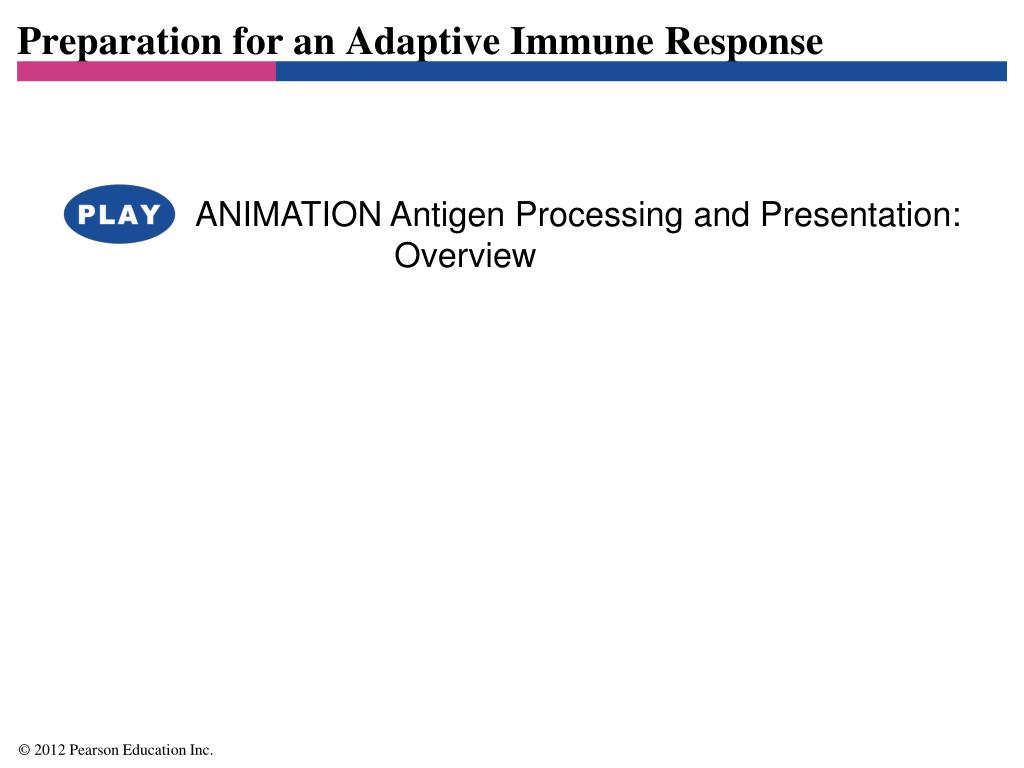 Preparation for an Adaptive Immune Response

PLAY

ANIMATION Antigen Processing and Presentation: Overview

© 2012 Pearson Education Inc.